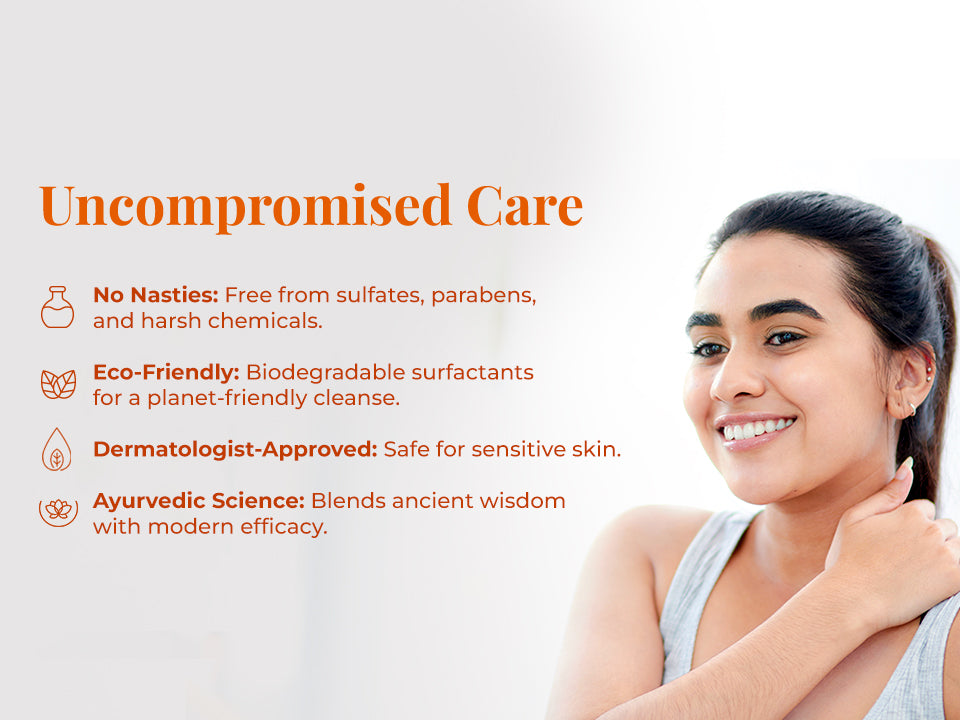 Uncompromised Care

No Nasties: Free from sulfates, parabens, and harsh chemicals.

Eco-Friendly: Biodegradable surfactants for a planet-friendly cleanse.

Dermatologist-Approved: Safe for sensitive skin.

Ayurvedic Science: Blends ancient wisdom with modern efficacy.